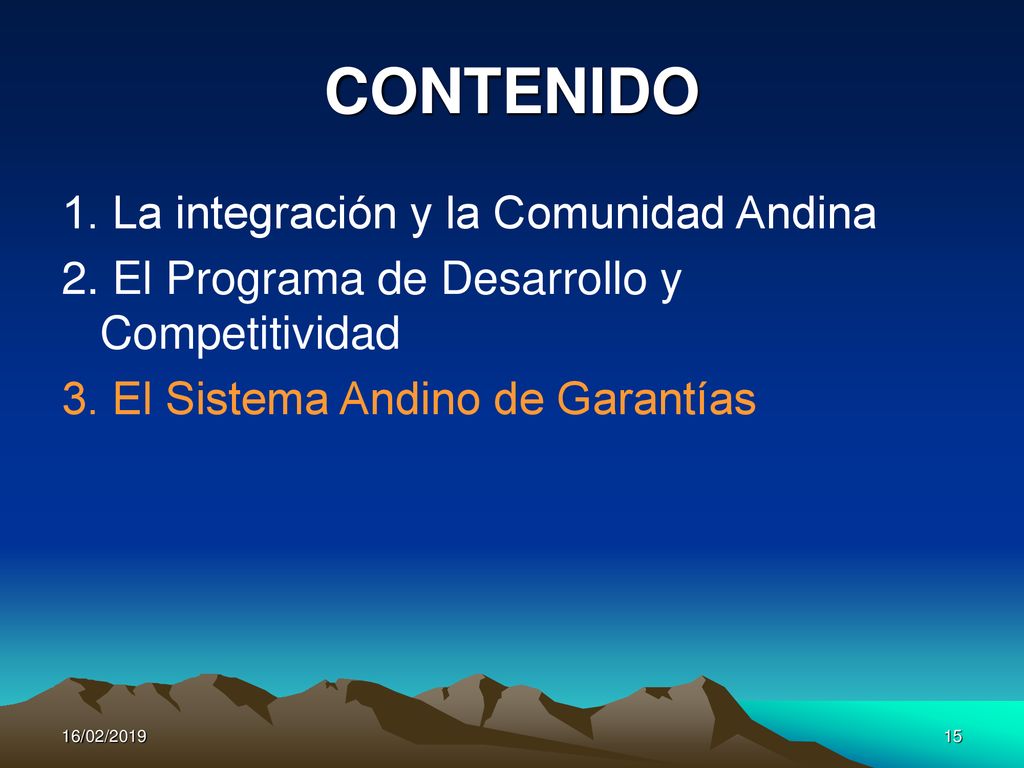 CONTENIDO

1. La integración y la Comunidad Andina

2. El Programa de Desarrollo y Competitividad

3. El Sistema Andino de Garantías

16/02/2019

15